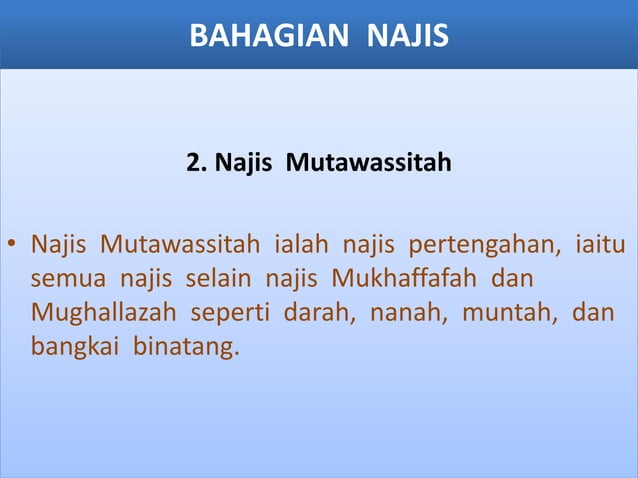 BAHAGIAN NAJIS

2. Najis Mutawassitah

• Najis Mutawassitah ialah najis pertengahan, iaitu semua najis selain najis Mukhaffafah dan Mughallazah seperti darah, nanah, muntah, dan bangkai binatang.